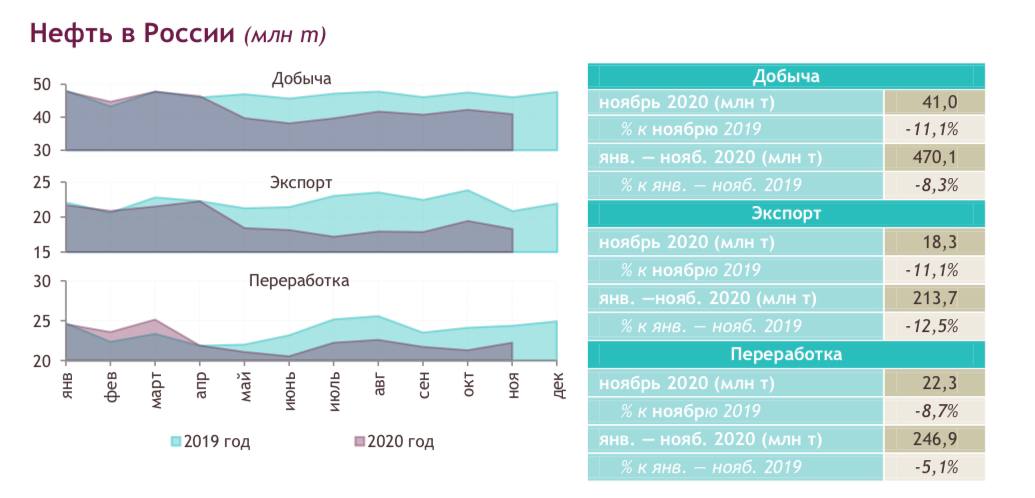 Нефть в России (млн т)

Добыча

50
40
30

Экспорт

25
20
15

Переработка

30
25
20

янв
фев
март
апр
май
июнь
июль
авг
сен
окт
ноя
дек

2019 год
2020 год

| Добыча | |
|---|---|
| ноябрь 2020 (млн т) | 41,0 |
| % к ноябрю 2019 | -11,1% |
| янв. — нояб. 2020 (млн т) | 470,1 |
| % к янв. — нояб. 2019 | -8,3% |
| Экспорт | |
| ноябрь 2020 (млн т) | 18,3 |
| % к ноябрю 2019 | -11,1% |
| янв. —нояб. 2020 (млн т) | 213,7 |
| % к янв. — нояб. 2019 | -12,5% |
| Переработка | |
| ноябрь 2020 (млн т) | 22,3 |
| % к ноябрю 2019 | -8,7% |
| янв. — нояб. 2020 (млн т) | 246,9 |
| % к янв. — нояб. 2019 | -5,1% |